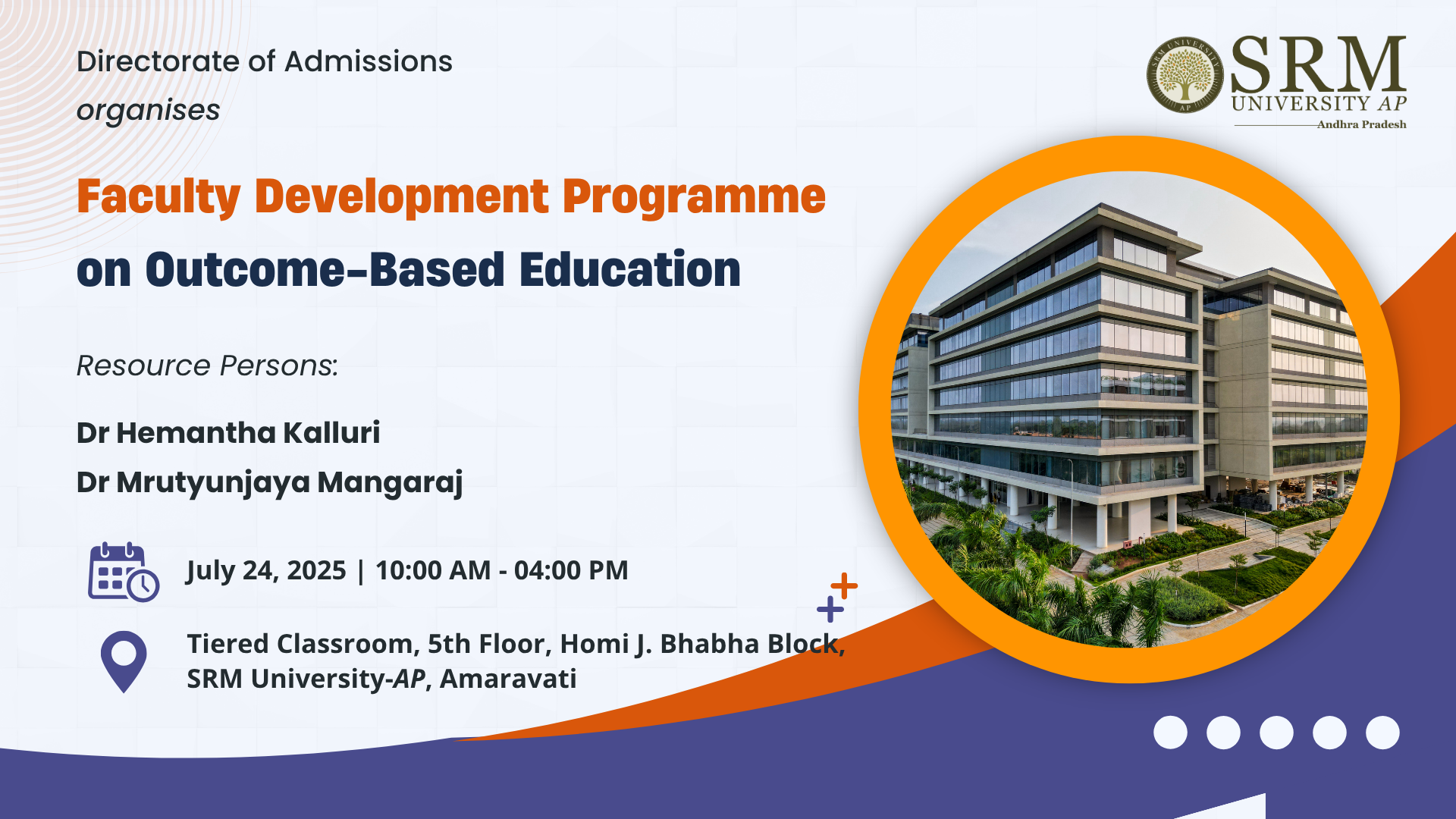 Directorate of Admissions
organises

SRM UNIVERSITY AP
Andhra Pradesh

Faculty Development Programme
on Outcome-Based Education

Resource Persons:

Dr Hemantha Kalluri
Dr Mrutyunjaya Mangaraj

July 24, 2025 | 10:00 AM - 04:00 PM

Tiered Classroom, 5th Floor, Homi J. Bhabha Block, SRM University-AP, Amaravati